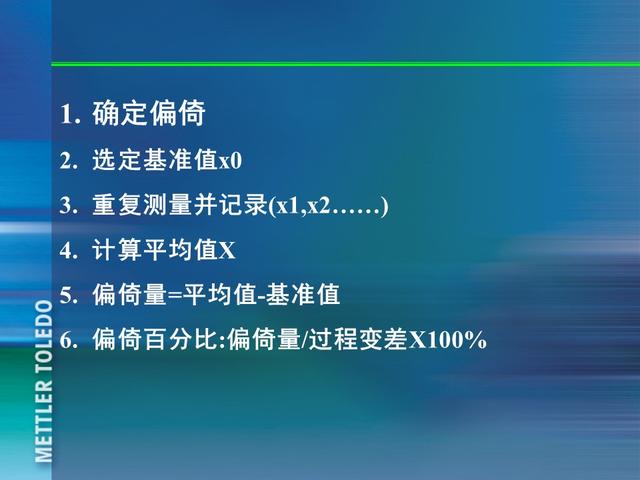 1. 确定偏倚

2. 选定基准值x0

3. 重复测量并记录(x1,x2……)

4. 计算平均值X

5. 偏倚量=平均值-基准值

6. 偏倚百分比:偏倚量/过程变差X100%

METTLER TOLEDO